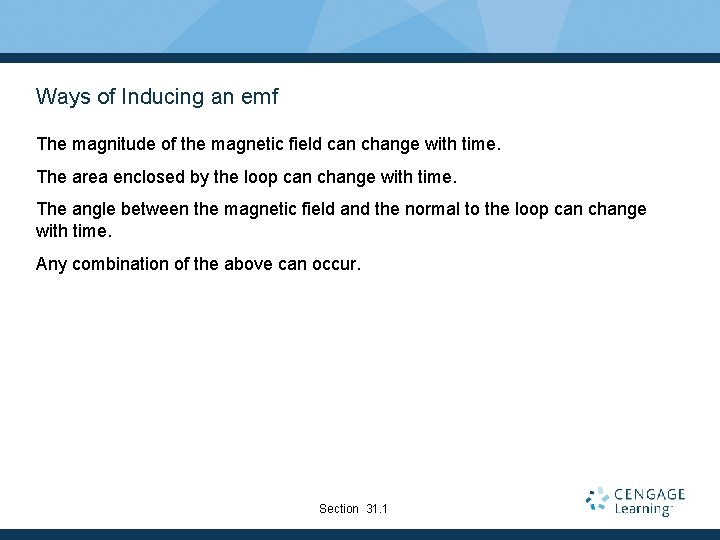 Ways of Inducing an emf

The magnitude of the magnetic field can change with time.

The area enclosed by the loop can change with time.

The angle between the magnetic field and the normal to the loop can change with time.

Any combination of the above can occur.

Section 31.1

CENGAGE Learning